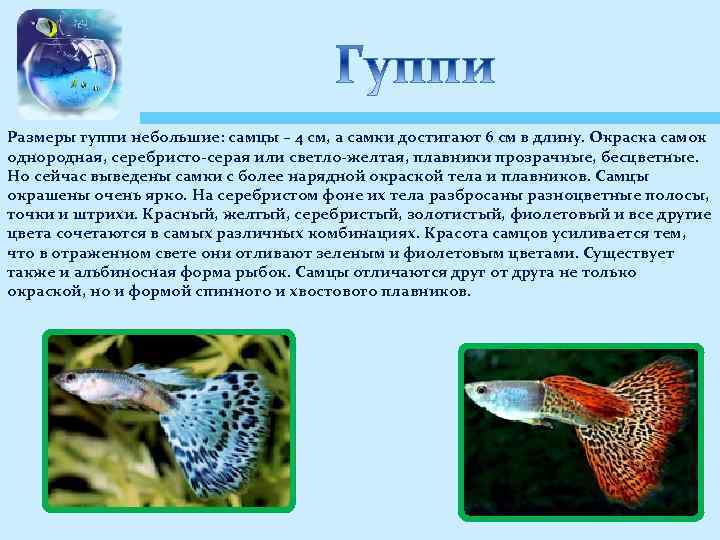 Гуппи

Размеры гуппи небольшие: самцы – 4 см, а самки достигают 6 см в длину. Окраска самок однородная, серебристо-серая или светло-желтая, плавники прозрачные, бесцветные. Но сейчас выведены самки с более нарядной окраской тела и плавников. Самцы окрашены очень ярко. На серебристом фоне их тела разбросаны разноцветные полосы, точки и штрихи. Красный, желтый, серебристый, золотистый, фиолетовый и все другие цвета сочетаются в самых различных комбинациях. Красота самцов усиливается тем, что в отраженном свете они отливают зеленым и фиолетовым цветами. Существует также и альбиносная форма рыбок. Самцы отличаются друг от друга не только окраской, но и формой спинного и хвостового плавников.